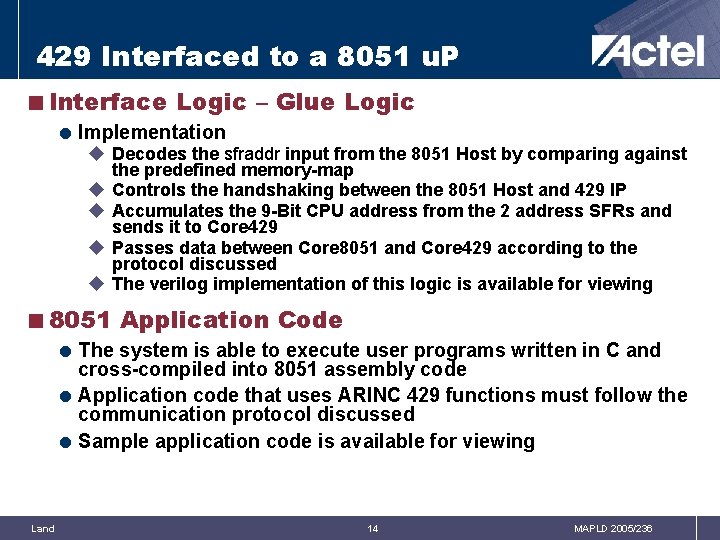 429 Interfaced to a 8051 uP

Actel

Interface Logic – Glue Logic

Implementation

Decodes the sfraddr input from the 8051 Host by comparing against the predefined memory-map

Controls the handshaking between the 8051 Host and 429 IP

Accumulates the 9-Bit CPU address from the 2 address SFRs and sends it to Core429

Passes data between Core8051 and Core429 according to the protocol discussed

The verilog implementation of this logic is available for viewing

8051 Application Code

The system is able to execute user programs written in C and cross-compiled into 8051 assembly code

Application code that uses ARINC 429 functions must follow the communication protocol discussed

Sample application code is available for viewing

Land

14

MAPLD 2005/236